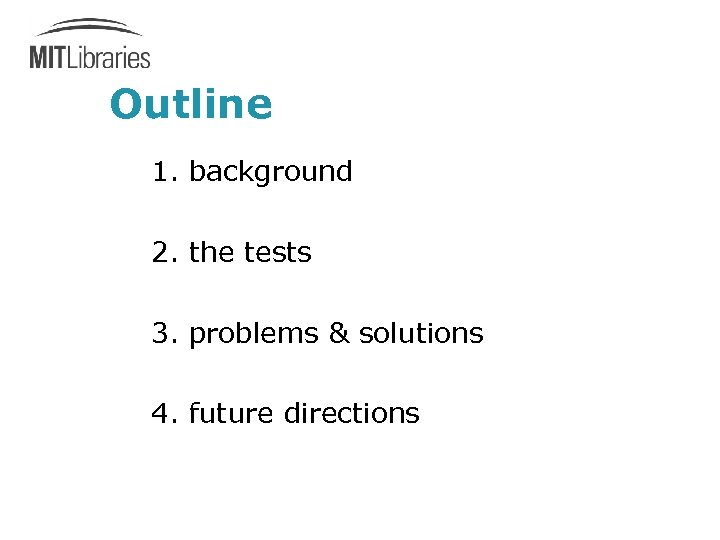 MITLibraries

Outline

1. background

2. the tests

3. problems & solutions

4. future directions